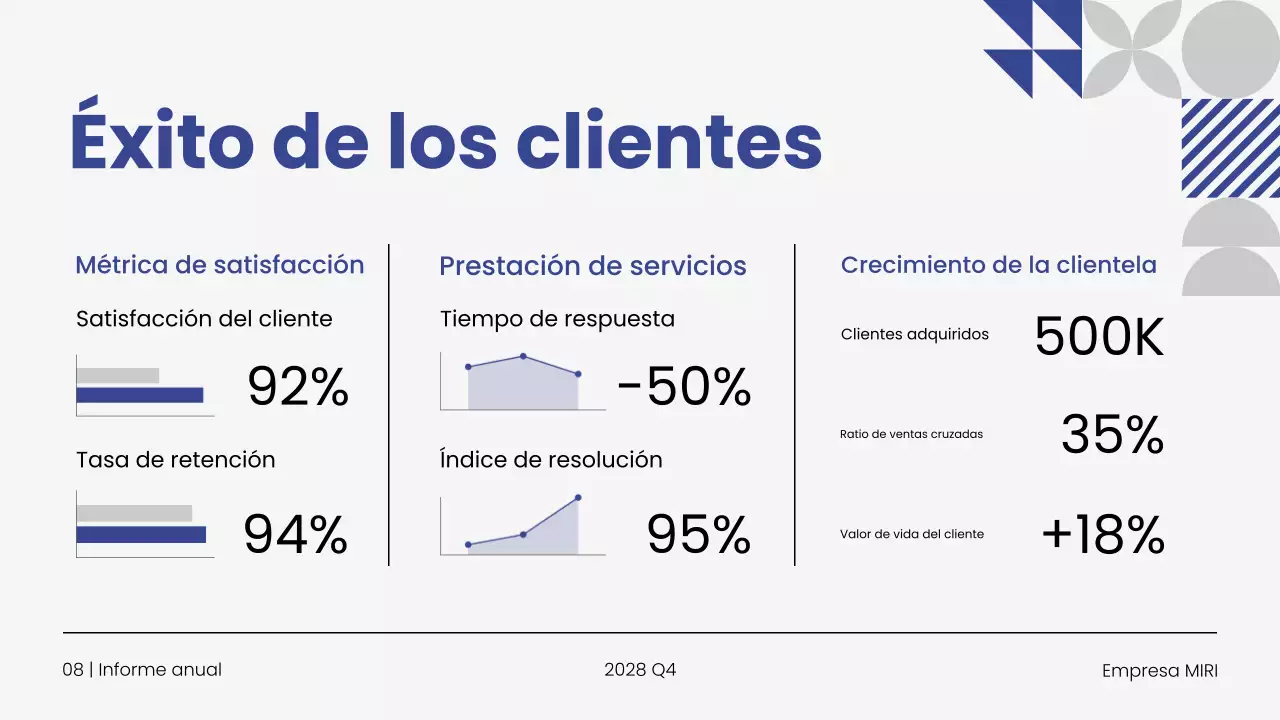 Éxito de los clientes

Métrica de satisfacción

Satisfacción del cliente

92%

Tasa de retención

94%

Prestación de servicios

Tiempo de respuesta

-50%

Índice de resolución

95%

Crecimiento de la clientela

Clientes adquiridos

500K

Ratio de ventas cruzadas

35%

Valor de vida del cliente

+18%

08 | Informe anual

2028 Q4

Empresa MIRI